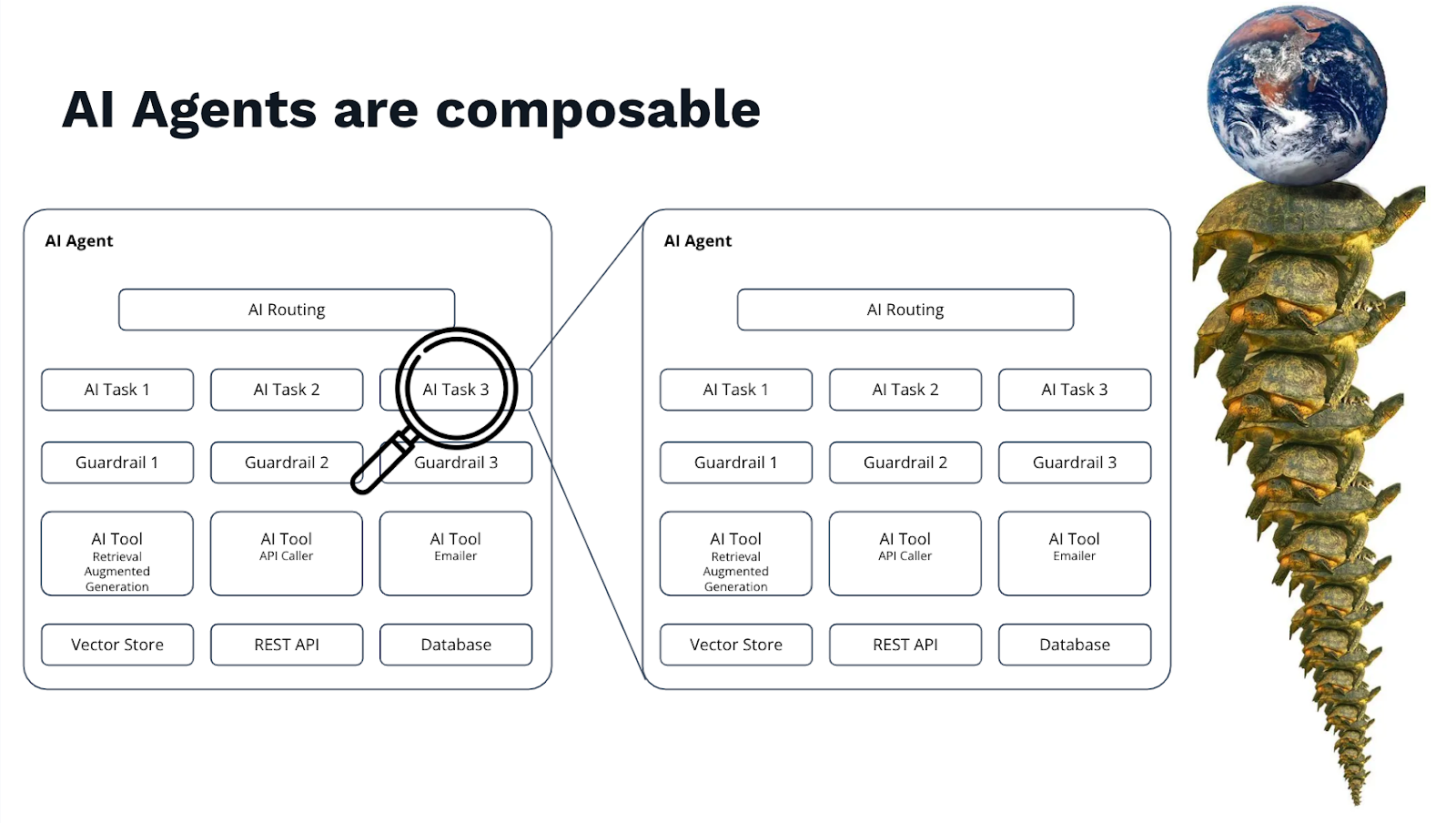 AI Agents are composable

AI Agent

AI Routing

AI Task 1

AI Task 2

AI Task 3

Guardrail 1

Guardrail 2

Guardrail 3

AI Tool
Retrieval Augmented Generation

AI Tool
API Caller

AI Tool
Emailer

Vector Store

REST API

Database

AI Agent

AI Routing

AI Task 1

AI Task 2

AI Task 3

Guardrail 1

Guardrail 2

Guardrail 3

AI Tool
Retrieval Augmented Generation

AI Tool
API Caller

AI Tool
Emailer

Vector Store

REST API

Database